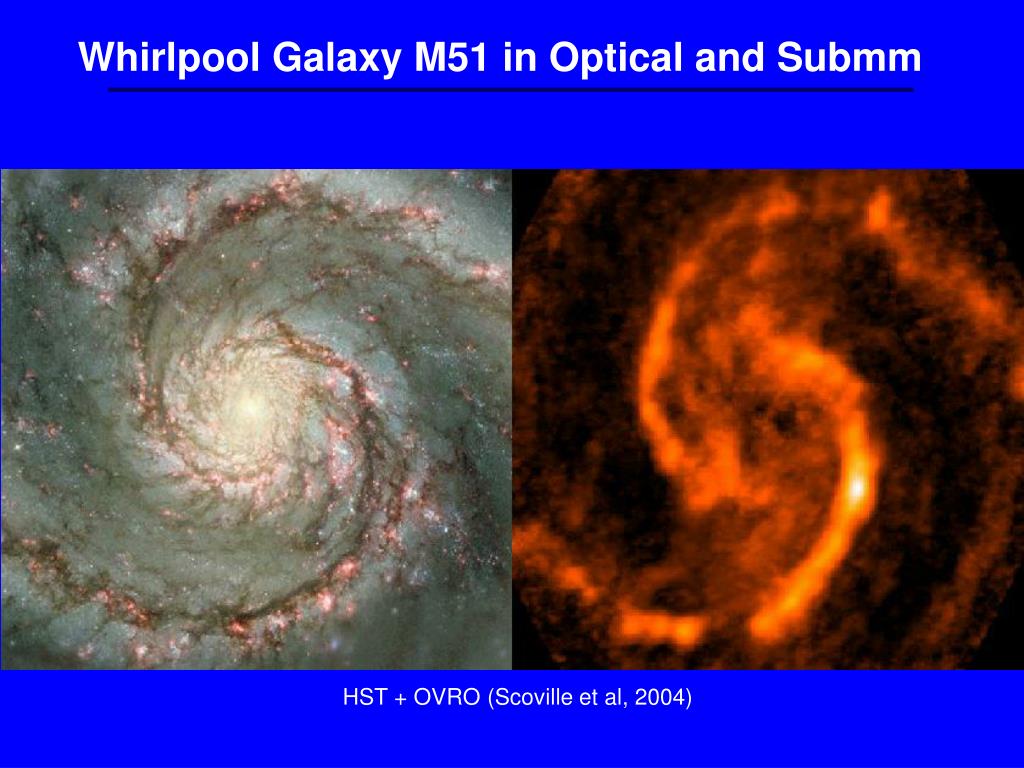 Whirlpool Galaxy M51 in Optical and Submm

HST + OVRO (Scoville et al, 2004)